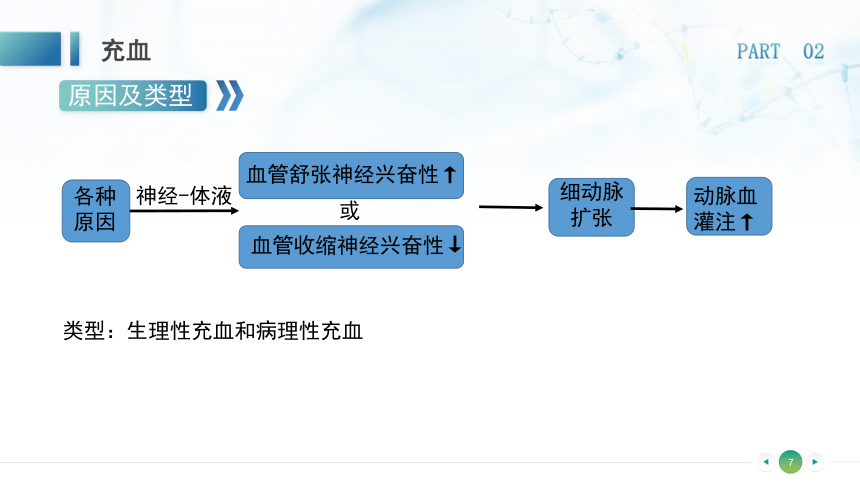 充血

PART 02

原因及类型

各种原因

神经-体液

血管舒张神经兴奋性↑

或

血管收缩神经兴奋性↓

细动脉扩张

动脉血灌注↑

类型：生理性充血和病理性充血

7